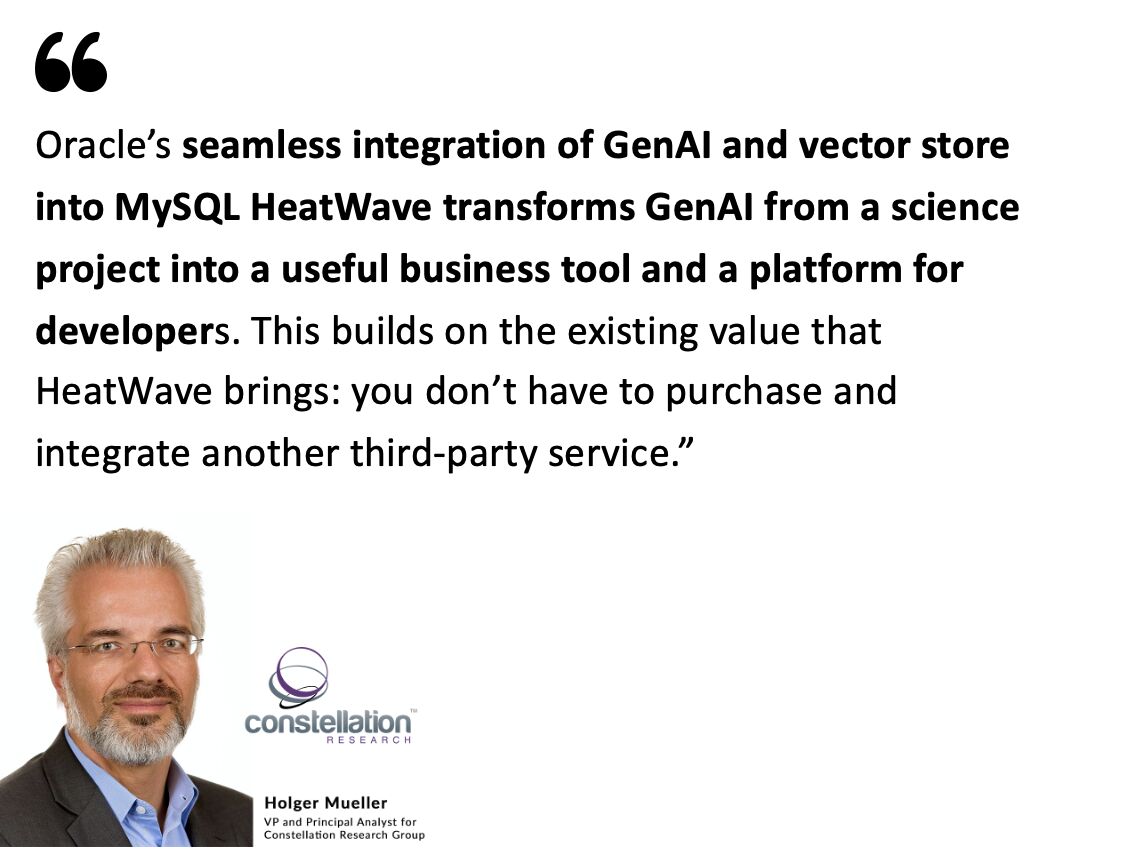 “

Oracle’s seamless integration of GenAI and vector store into MySQL HeatWave transforms GenAI from a science project into a useful business tool and a platform for developers. This builds on the existing value that HeatWave brings: you don’t have to purchase and integrate another third-party service.”

constellation™ RESEARCH

Holger Mueller
VP and Principal Analyst for Constellation Research Group